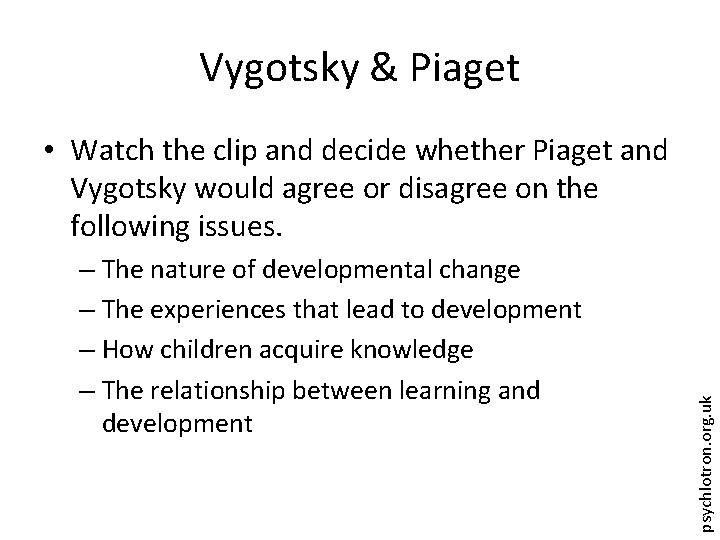 Vygotsky & Piaget

• Watch the clip and decide whether Piaget and Vygotsky would agree or disagree on the following issues.
– The nature of developmental change
– The experiences that lead to development
– How children acquire knowledge
– The relationship between learning and development

psychlotron.org.uk